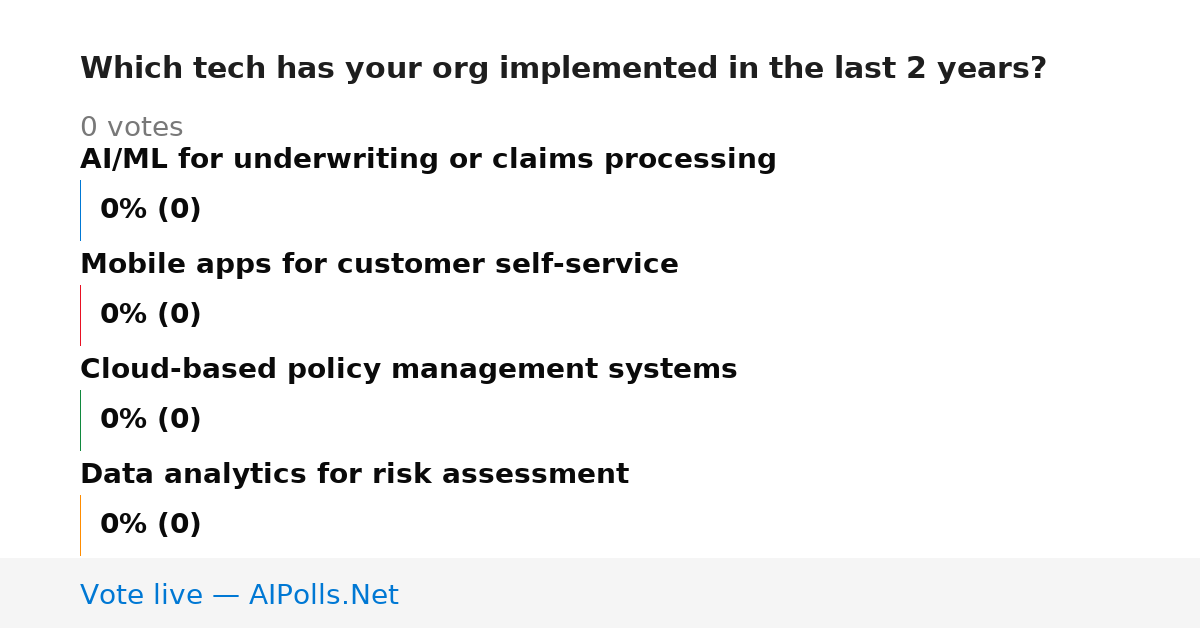 Which tech has your org implemented in the last 2 years?

0 votes

AI/ML for underwriting or claims processing

0% (0)

Mobile apps for customer self-service

0% (0)

Cloud-based policy management systems

0% (0)

Data analytics for risk assessment

0% (0)

Vote live — AIPolls.Net